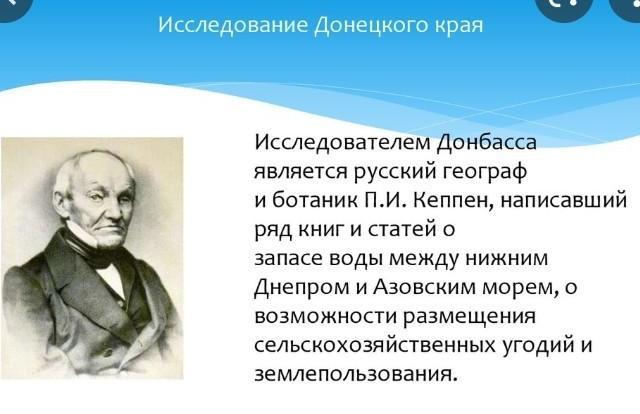 Исследование Донецкого края

Исследователем Донбасса является русский географ и ботаник П.И. Кеппен, написавший ряд книг и статей о запасе воды между нижним Днепром и Азовским морем, о возможности размещения сельскохозяйственных угодий и землепользования.